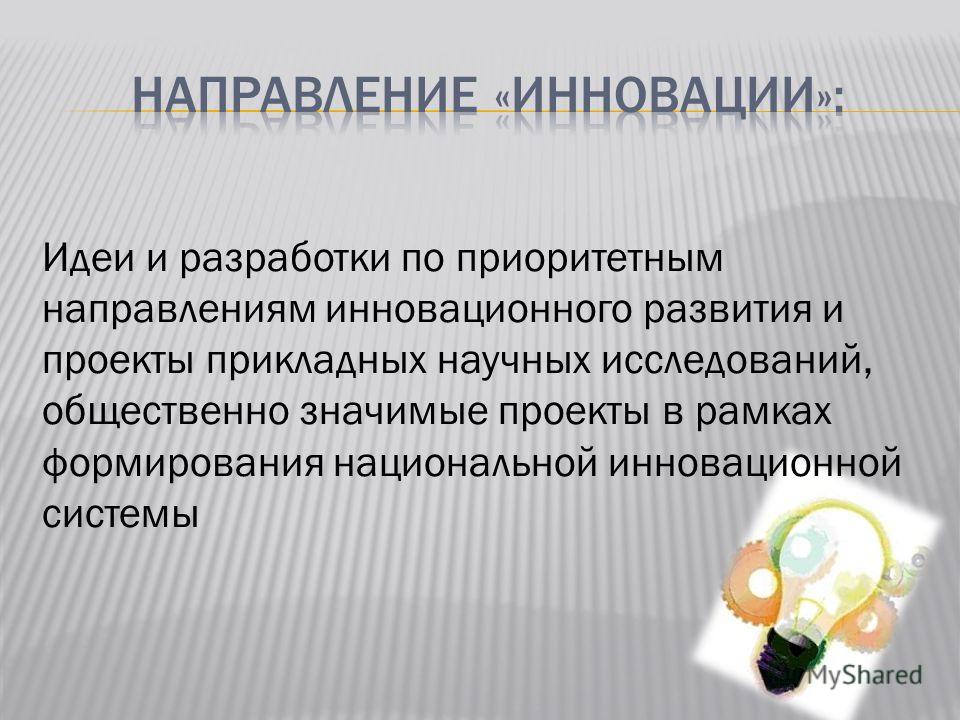 НАПРАВЛЕНИЕ «ИННОВАЦИИ»:

Идеи и разработки по приоритетным направлениям инновационного развития и проекты прикладных научных исследований, общественно значимые проекты в рамках формирования национальной инновационной системы

MyShared